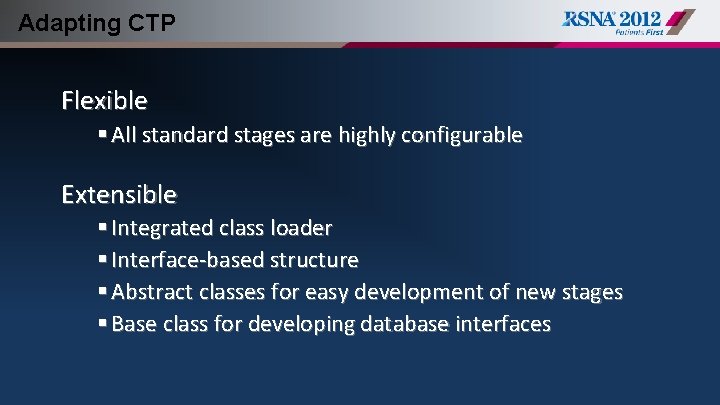 Adapting CTP

RSNA 2012
Patients First

Flexible

▪ All standard stages are highly configurable

Extensible

▪ Integrated class loader
▪ Interface-based structure
▪ Abstract classes for easy development of new stages
▪ Base class for developing database interfaces